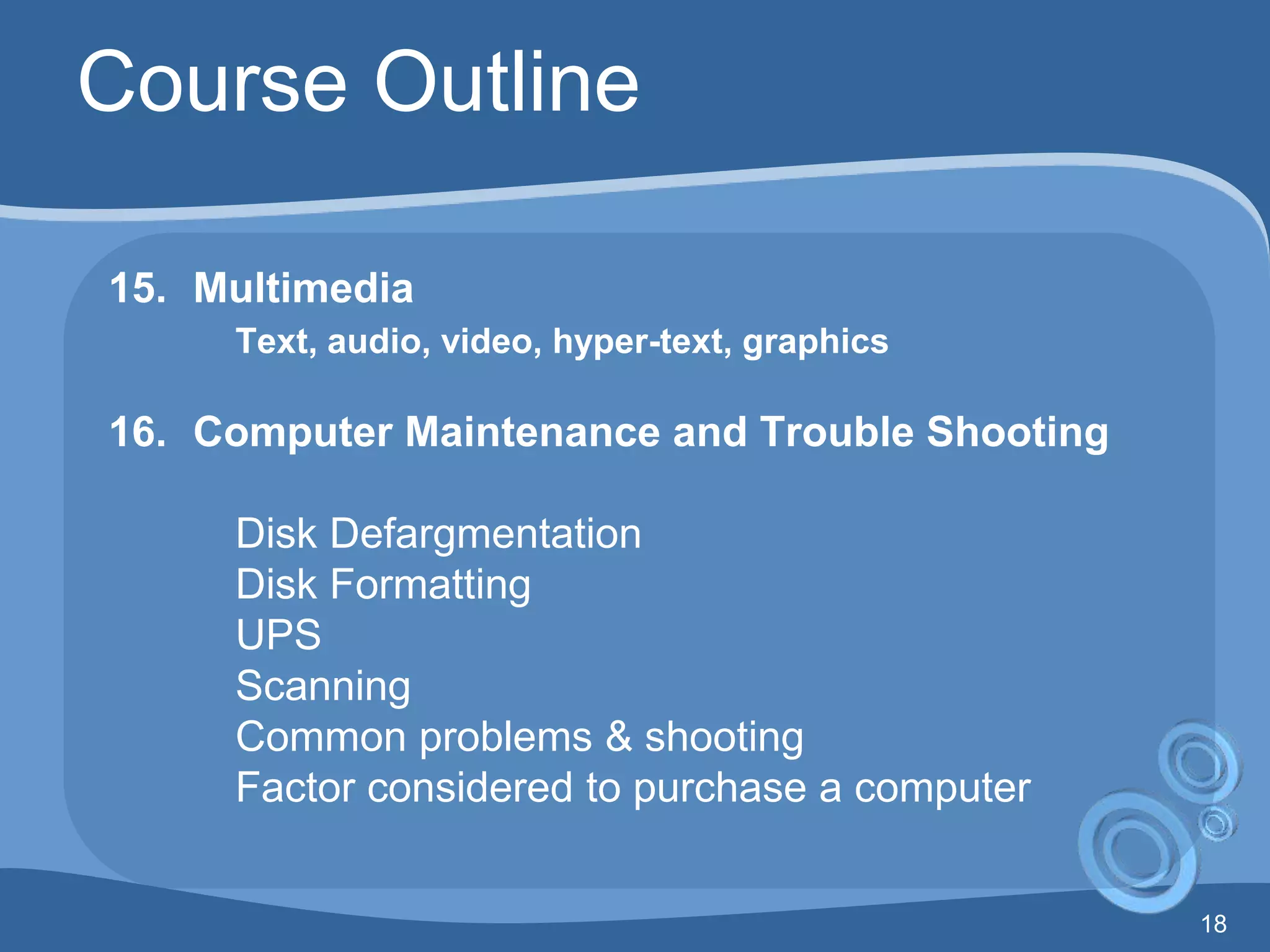 Course Outline

15. Multimedia

Text, audio, video, hyper-text, graphics

16. Computer Maintenance and Trouble Shooting

Disk Defargmentation
Disk Formatting
UPS
Scanning
Common problems & shooting
Factor considered to purchase a computer

18